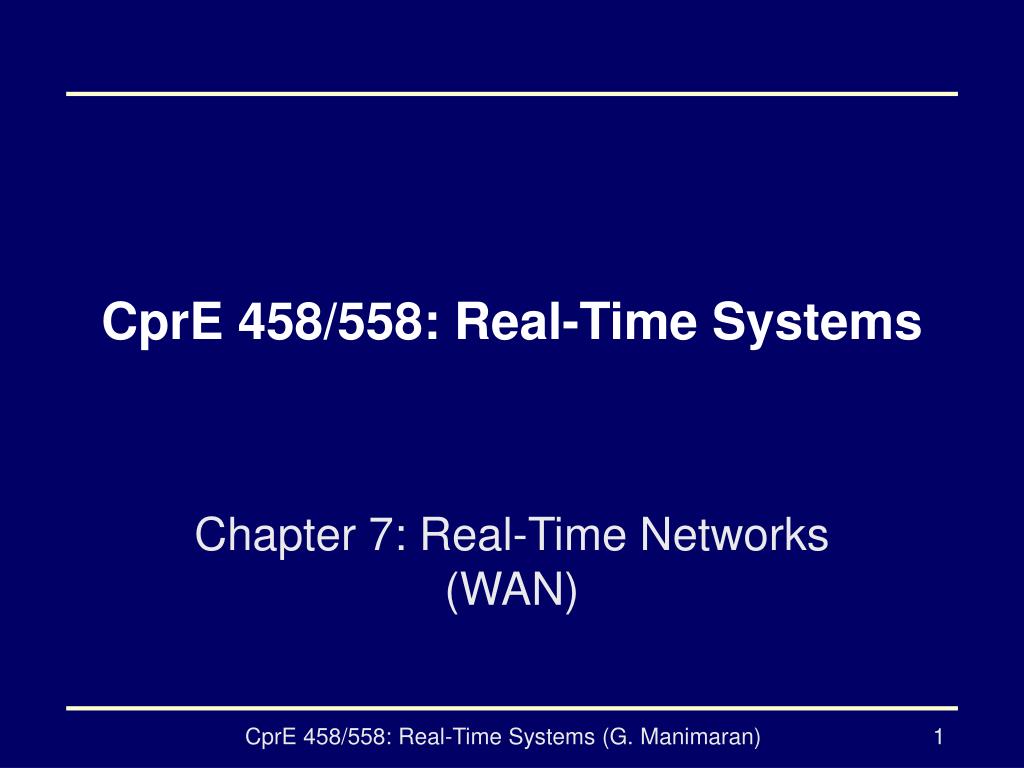 CprE 458/558: Real-Time Systems

Chapter 7: Real-Time Networks (WAN)

CprE 458/558: Real-Time Systems (G. Manimaran)

1